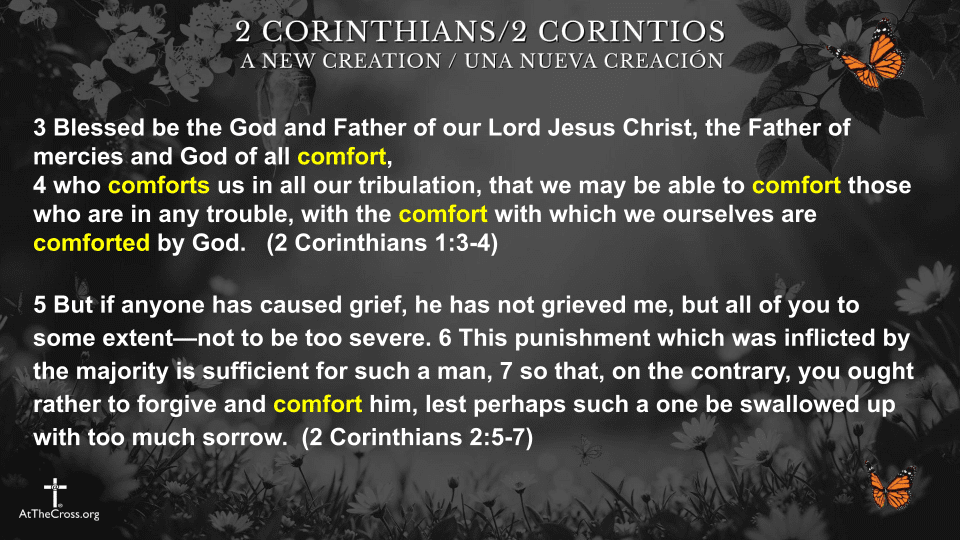 2 CORINTHIANS/2 CORINTIOS
A NEW CREATION / UNA NUEVA CREACIÓN

3 Blessed be the God and Father of our Lord Jesus Christ, the Father of mercies and God of all comfort,
4 who comforts us in all our tribulation, that we may be able to comfort those who are in any trouble, with the comfort with which we ourselves are comforted by God. (2 Corinthians 1:3-4)

5 But if anyone has caused grief, he has not grieved me, but all of you to some extent—not to be too severe. 6 This punishment which was inflicted by the majority is sufficient for such a man, 7 so that, on the contrary, you ought rather to forgive and comfort him, lest perhaps such a one be swallowed up with too much sorrow. (2 Corinthians 2:5-7)

AtTheCross.org